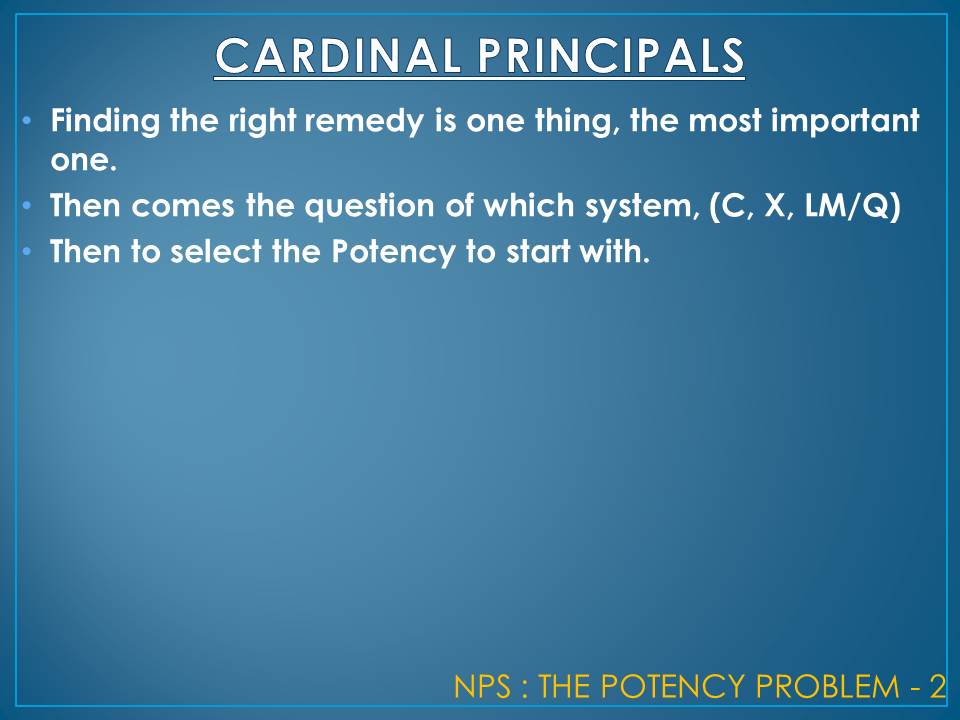 CARDINAL PRINCIPALS

• Finding the right remedy is one thing, the most important one.
• Then comes the question of which system, (C, X, LM/Q)
• Then to select the Potency to start with.

NPS : THE POTENCY PROBLEM - 2